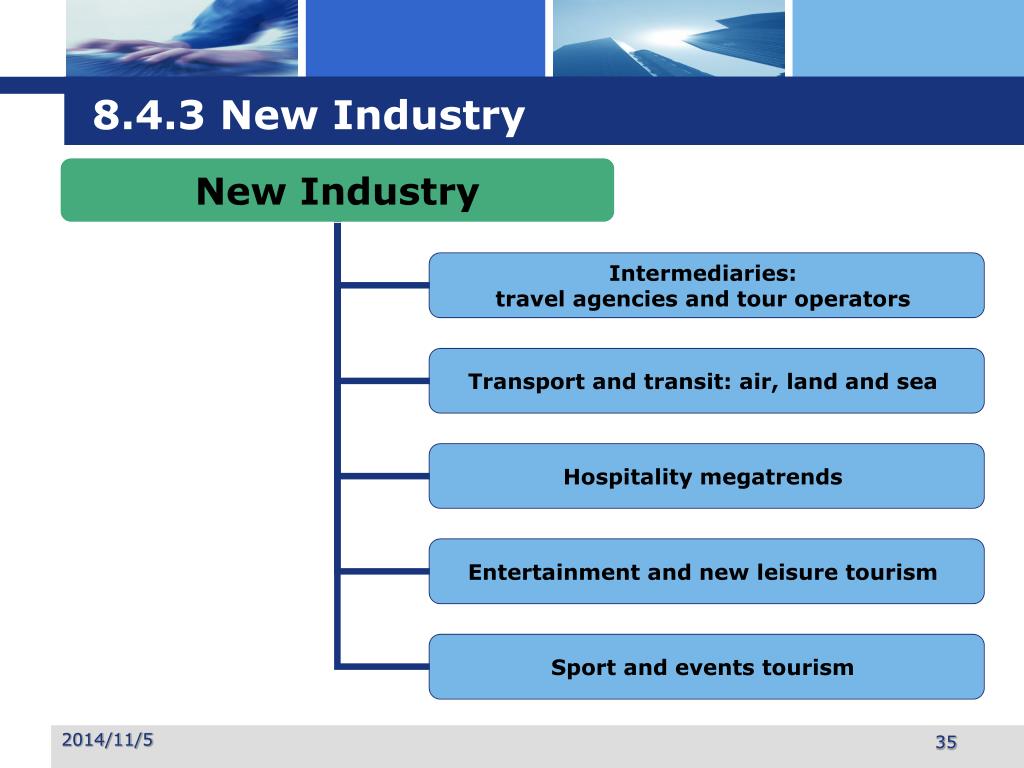 8.4.3 New Industry

New Industry

Intermediaries:
travel agencies and tour operators

Transport and transit: air, land and sea

Hospitality megatrends

Entertainment and new leisure tourism

Sport and events tourism

2014/11/5

35